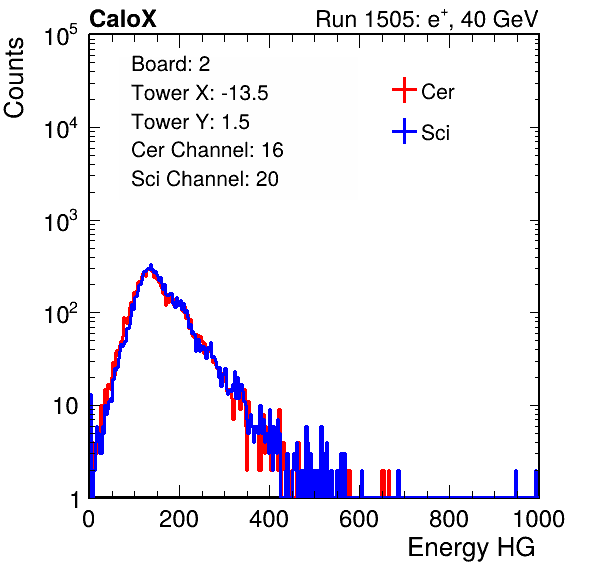 CaloX

Run 1505: $e^{+}$, 40 GeV

Counts

$10^5$
$10^4$
$10^3$
$10^2$
10
1

Board: 2
Tower X: -13.5
Tower Y: 1.5
Cer Channel: 16
Sci Channel: 20

Cer
Sci

0 200 400 600 800 1000

Energy HG